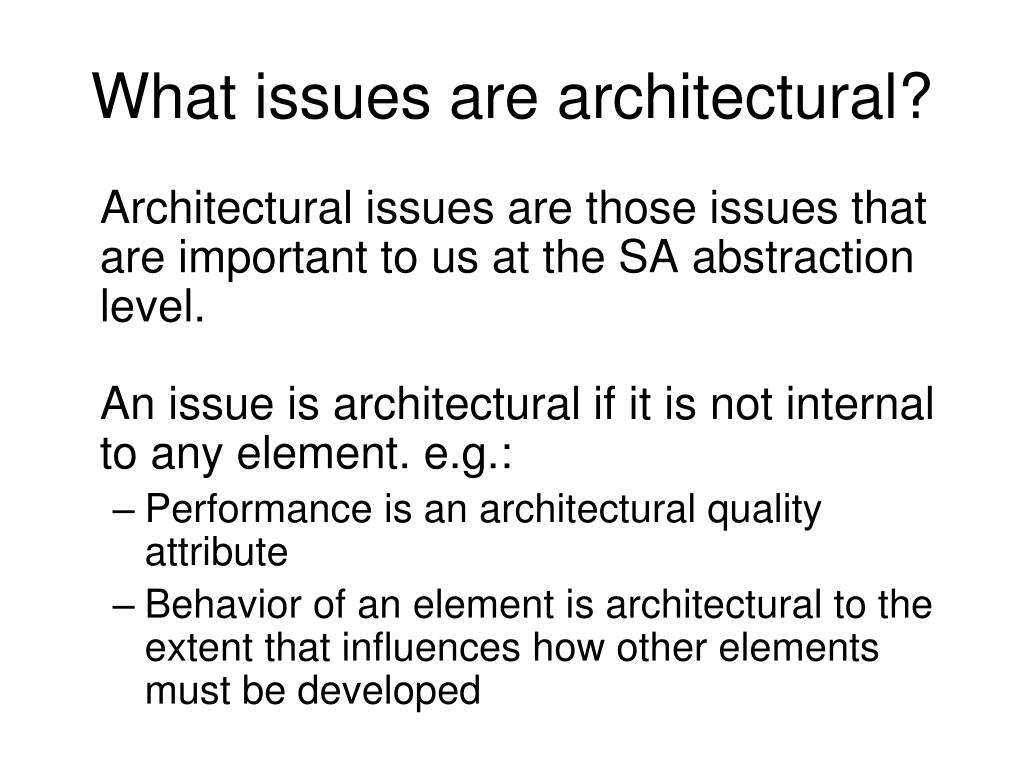 What issues are architectural?

Architectural issues are those issues that are important to us at the SA abstraction level.

An issue is architectural if it is not internal to any element. e.g.:

– Performance is an architectural quality attribute
– Behavior of an element is architectural to the extent that influences how other elements must be developed